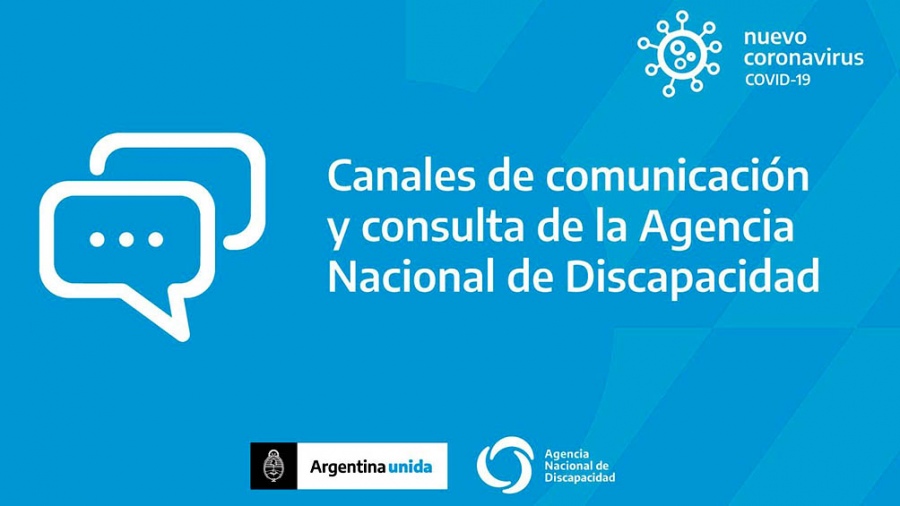 nuevo coronavirus
COVID-19

Canales de comunicación y consulta de la Agencia Nacional de Discapacidad

Argentina unida

Agencia Nacional de Discapacidad